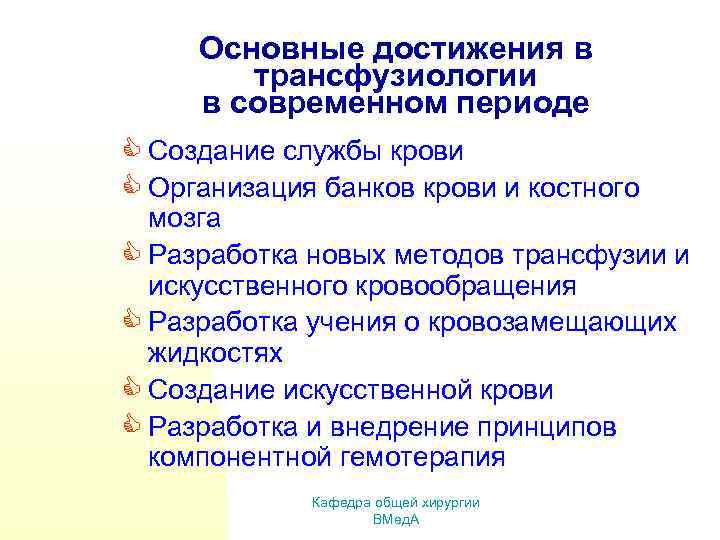 Основные достижения в трансфузиологии в современном периоде

Создание службы крови

Организация банков крови и костного мозга

Разработка новых методов трансфузии и искусственного кровообращения

Разработка учения о кровозамещающих жидкостях

Создание искусственной крови

Разработка и внедрение принципов компонентной гемотерапия

Кафедра общей хирургии
ВМедА